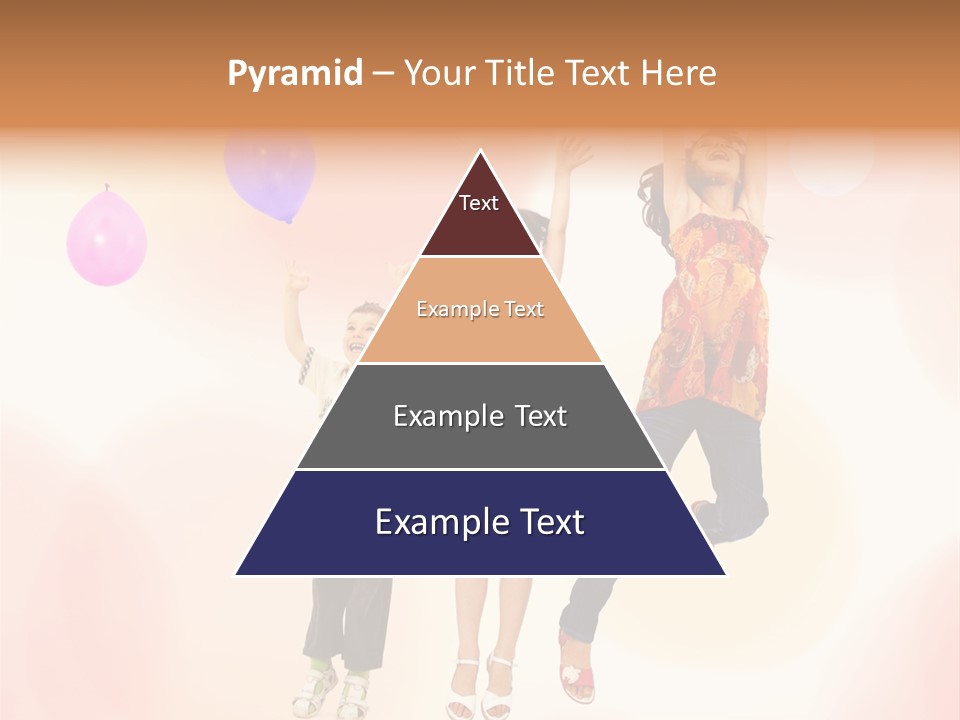 Pyramid – Your Title Text Here

Text

Example Text

Example Text

Example Text